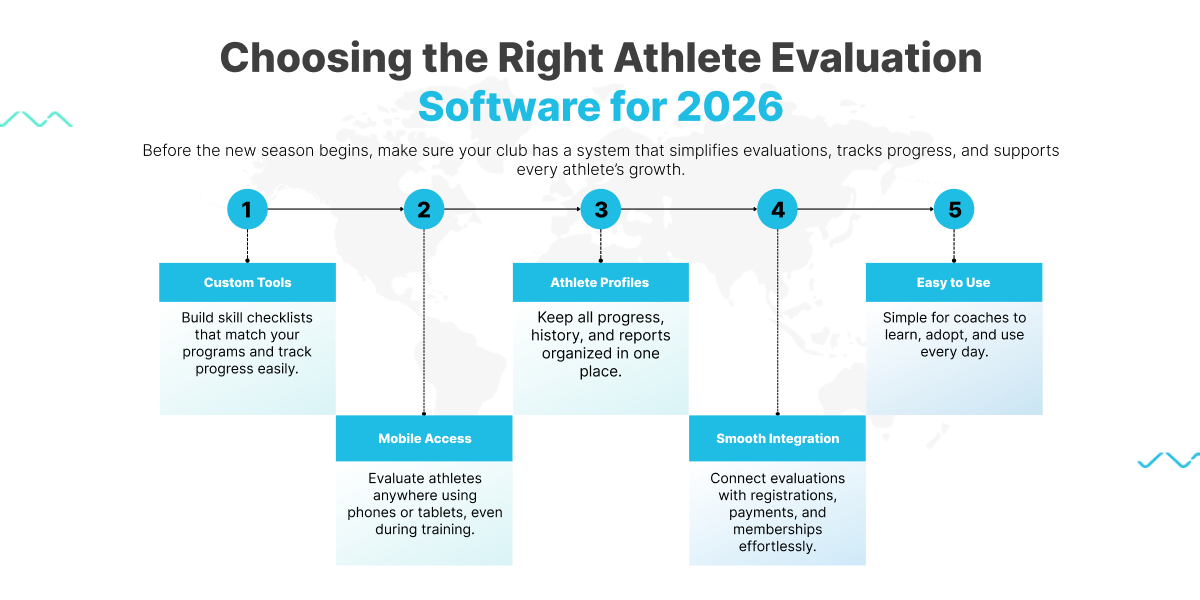 Choosing the Right Athlete Evaluation Software for 2026

Before the new season begins, make sure your club has a system that simplifies evaluations, tracks progress, and supports every athlete's growth.

1

Custom Tools

Build skill checklists that match your programs and track progress easily.

2

Mobile Access

Evaluate athletes anywhere using phones or tablets, even during training.

3

Athlete Profiles

Keep all progress, history, and reports organized in one place.

4

Smooth Integration

Connect evaluations with registrations, payments, and memberships effortlessly.

5

Easy to Use

Simple for coaches to learn, adopt, and use every day.